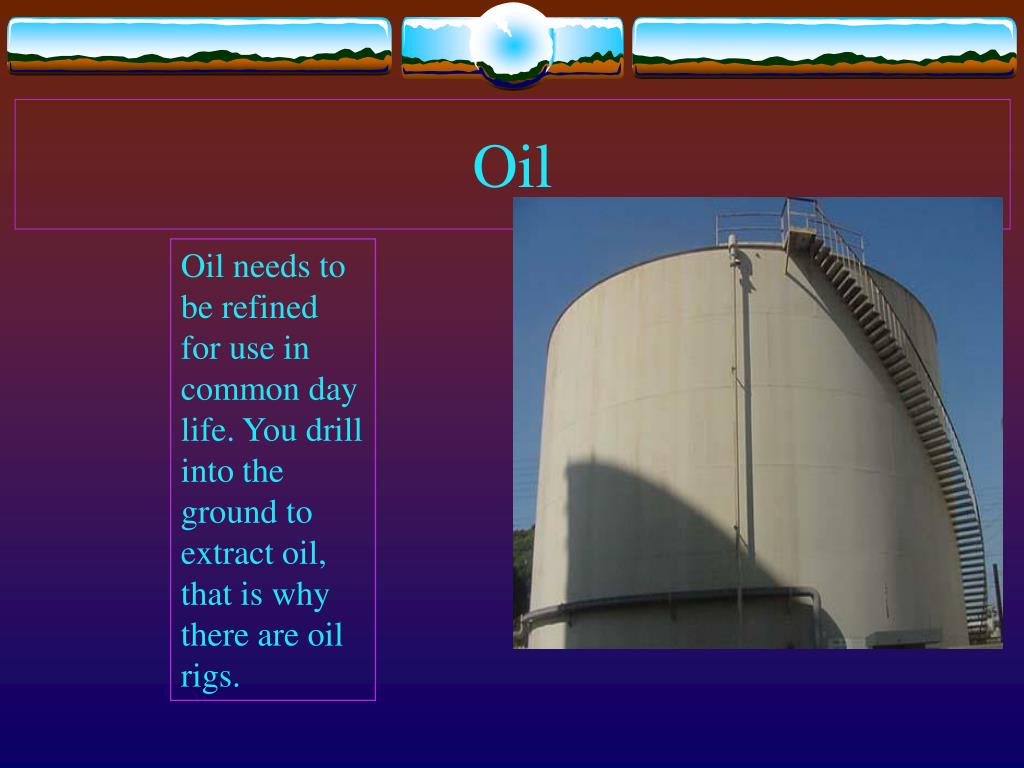 Oil

Oil needs to be refined for use in common day life. You drill into the ground to extract oil, that is why there are oil rigs.